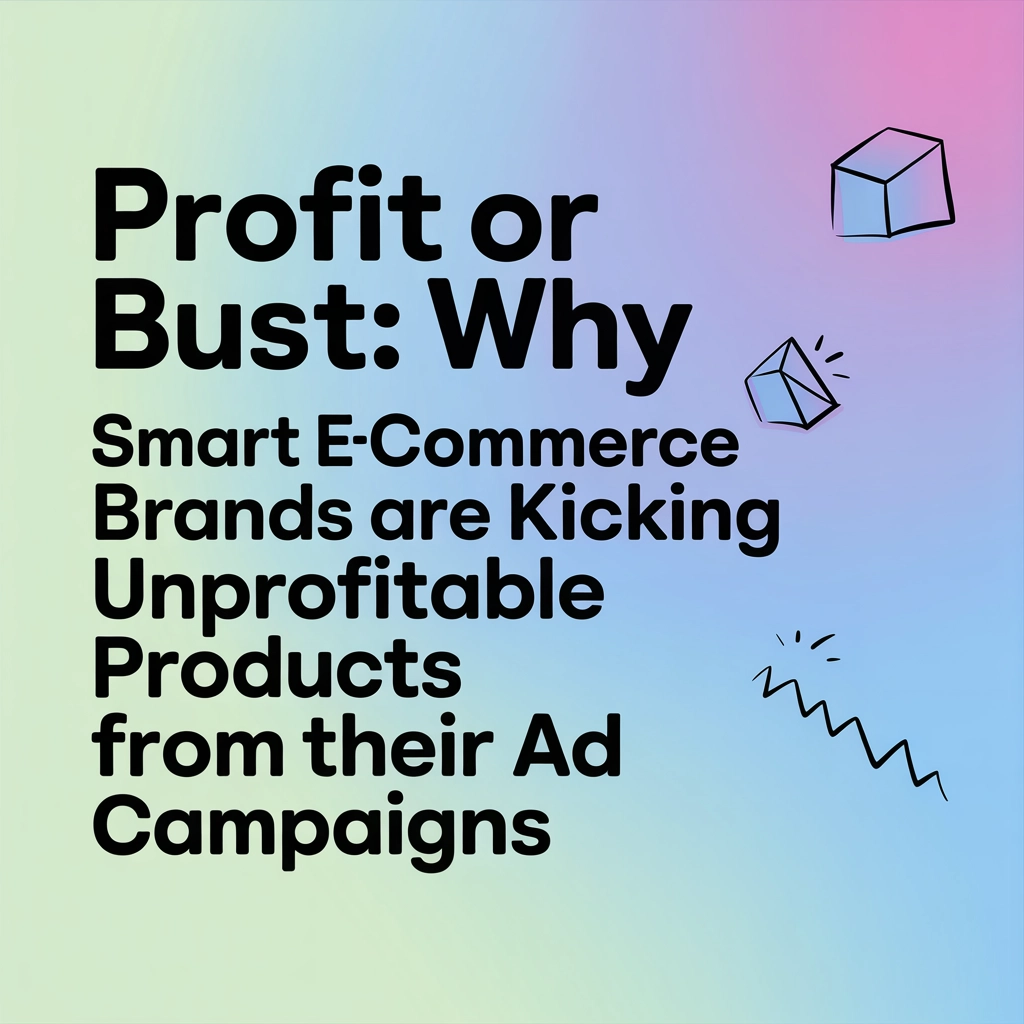 Profit or Bust: Why

Smart E-Commerce Brands are Kicking Unprofitable Products from their Ad Campaigns